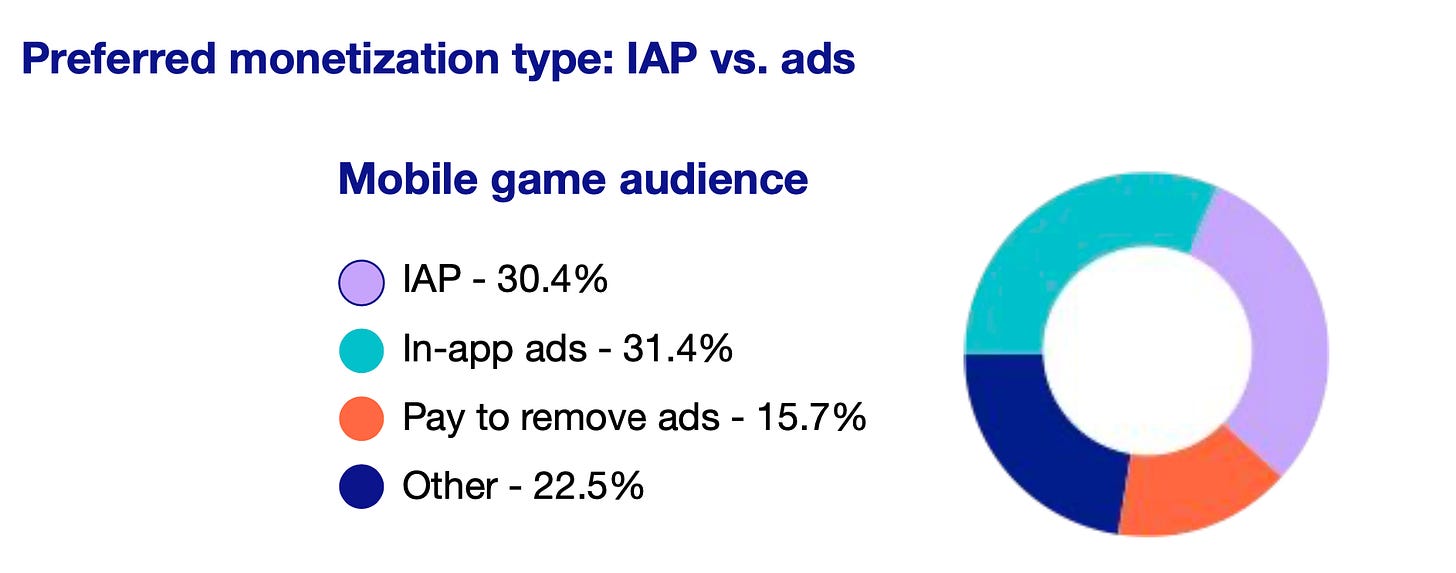 Preferred monetization type: IAP vs. ads

Mobile game audience

IAP - 30.4%
In-app ads - 31.4%
Pay to remove ads - 15.7%
Other - 22.5%